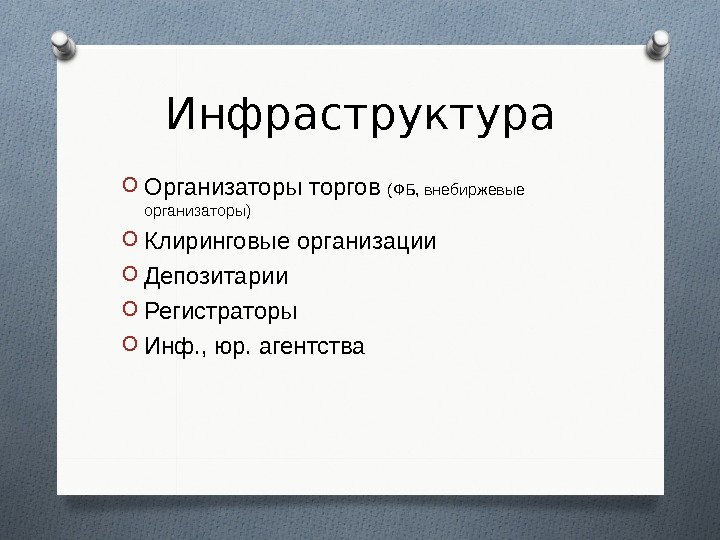 Инфраструктура

Организаторы торгов (ФБ, внебиржевые организаторы)

Клиринговые организации

Депозитарии

Регистраторы

Инф., юр. агентства